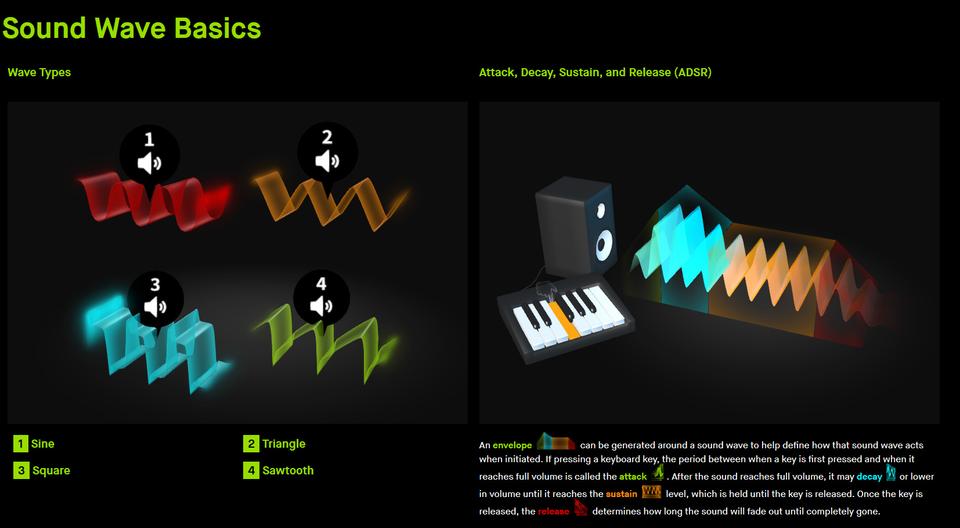 Sound Wave Basics

Wave Types

1

2

3

4

1 Sine
2 Triangle
3 Square
4 Sawtooth

Attack, Decay, Sustain, and Release (ADSR)

An envelope can be generated around a sound wave to help define how that sound wave acts when initiated. If pressing a keyboard key, the period between when a key is first pressed and when it reaches full volume is called the attack. After the sound reaches full volume, it may decay or lower in volume until it reaches the sustain level, which is held until the key is released. Once the key is released, the release determines how long the sound will fade out until completely gone.